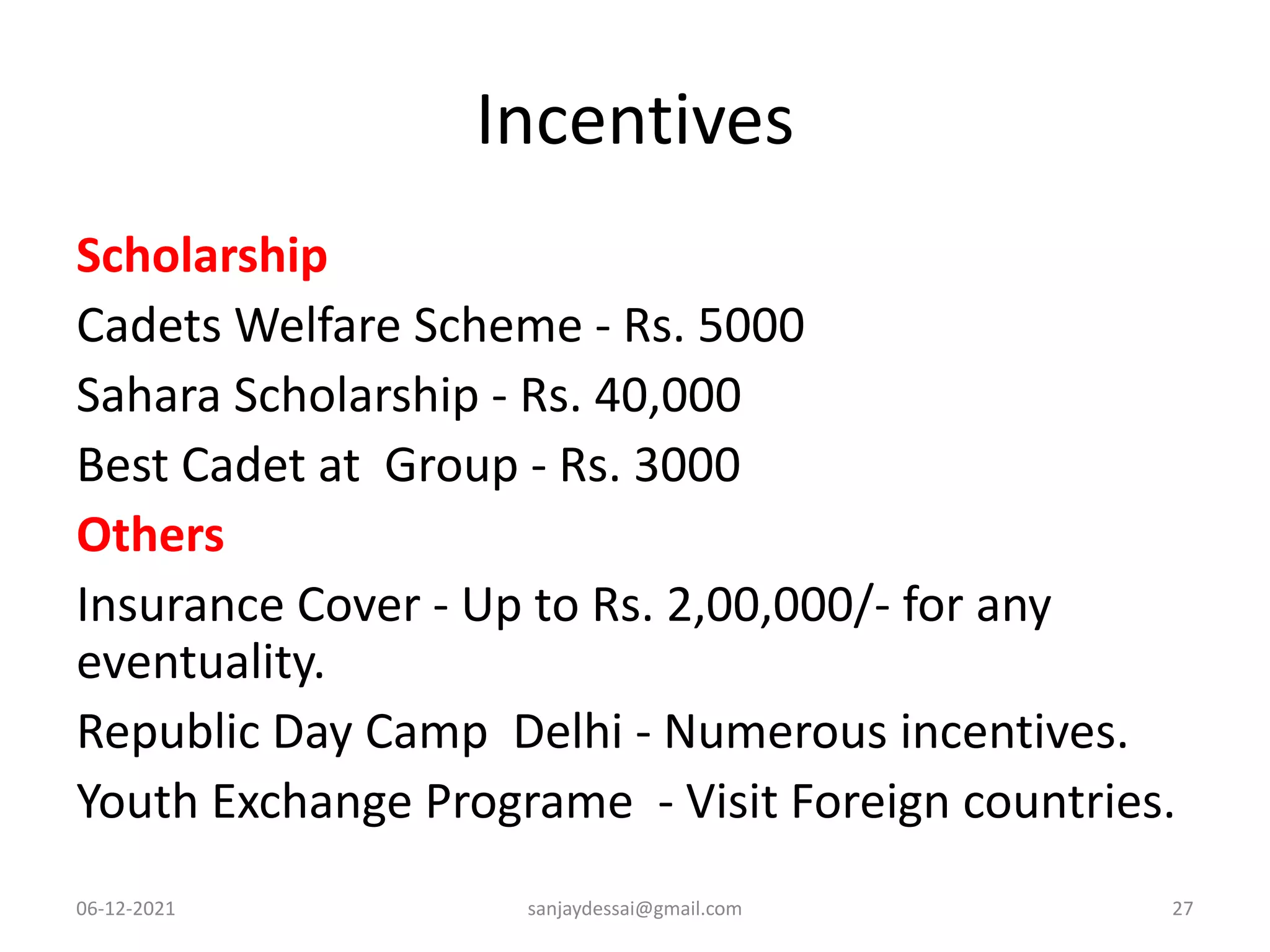 Incentives

Scholarship

Cadets Welfare Scheme - Rs. 5000

Sahara Scholarship - Rs. 40,000

Best Cadet at  Group - Rs. 3000

Others

Insurance Cover - Up to Rs. 2,00,000/- for any eventuality.

Republic Day Camp  Delhi - Numerous incentives.

Youth Exchange Programe  - Visit Foreign countries.

06-12-2021

sanjaydessai@gmail.com

27